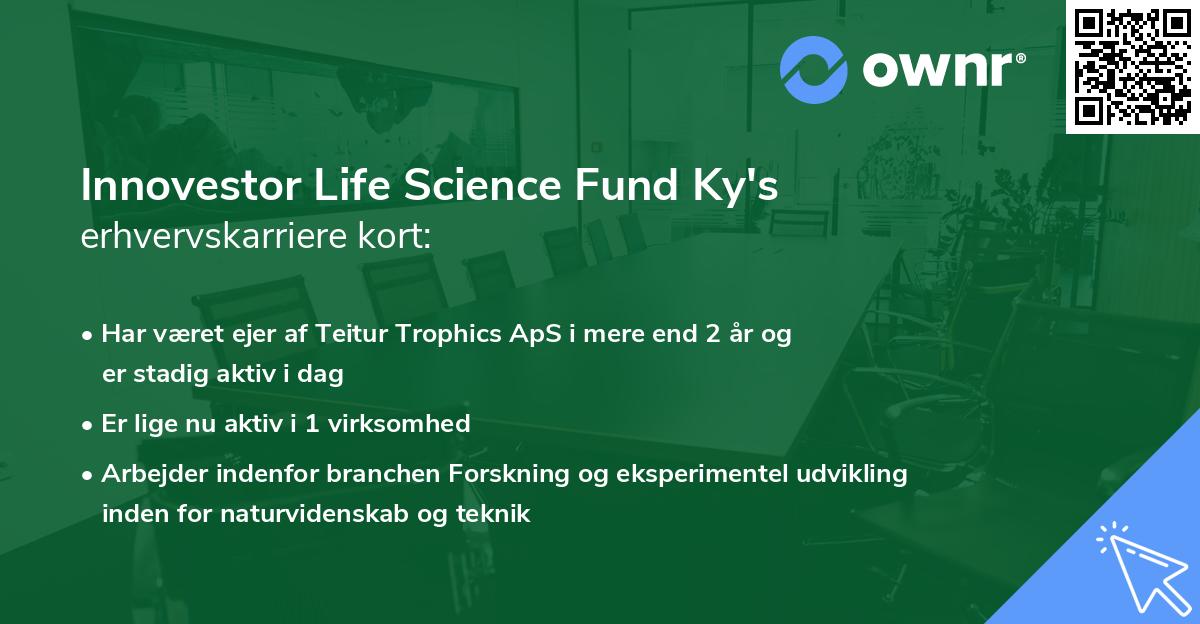 ownr®

Innovestor Life Science Fund Ky's
erhvervskarriere kort:

• Har været ejer af Teitur Trophics ApS i mere end 2 år og er stadig aktiv i dag

• Er lige nu aktiv i 1 virksomhed

• Arbejder indenfor branchen Forskning og eksperimentel udvikling inden for naturvidenskab og teknik